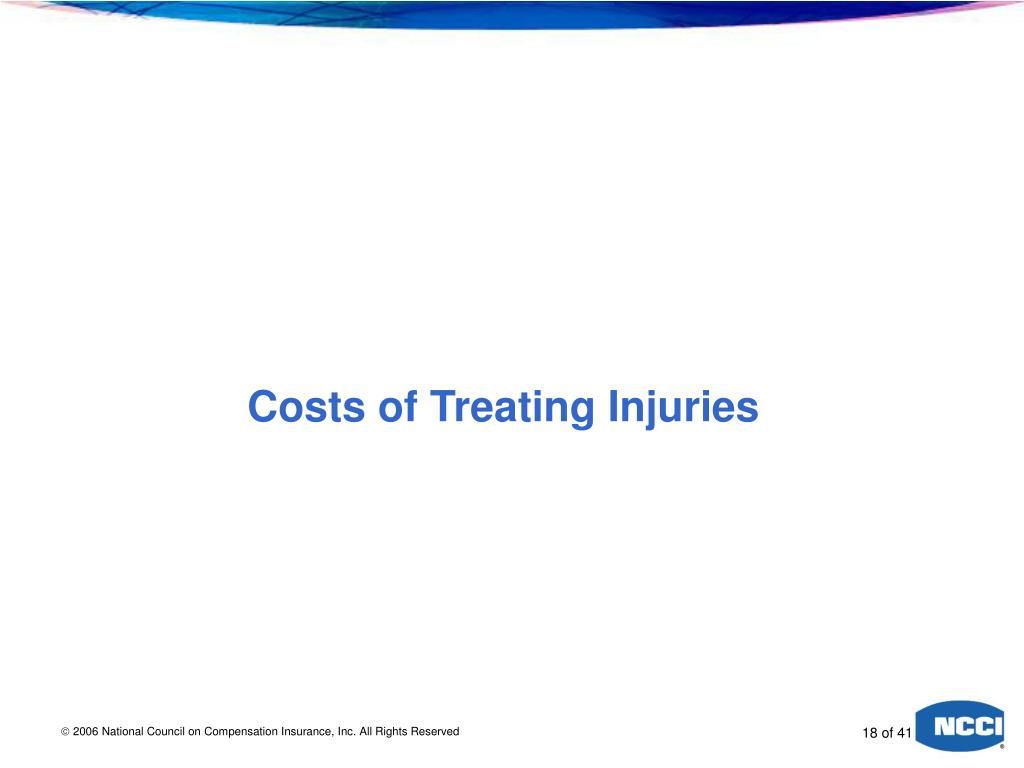 Costs of Treating Injuries

© 2006 National Council on Compensation Insurance, Inc. All Rights Reserved

18 of 41

NCCI
®